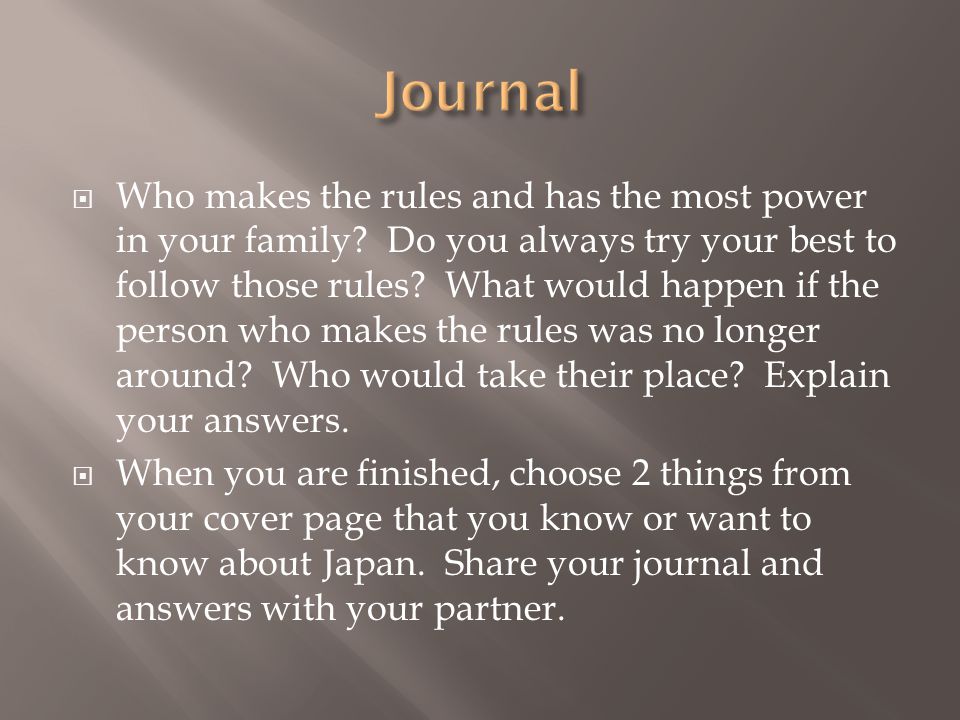 Journal

Who makes the rules and has the most power in your family? Do you always try your best to follow those rules? What would happen if the person who makes the rules was no longer around? Who would take their place? Explain your answers.

When you are finished, choose 2 things from your cover page that you know or want to know about Japan. Share your journal and answers with your partner.